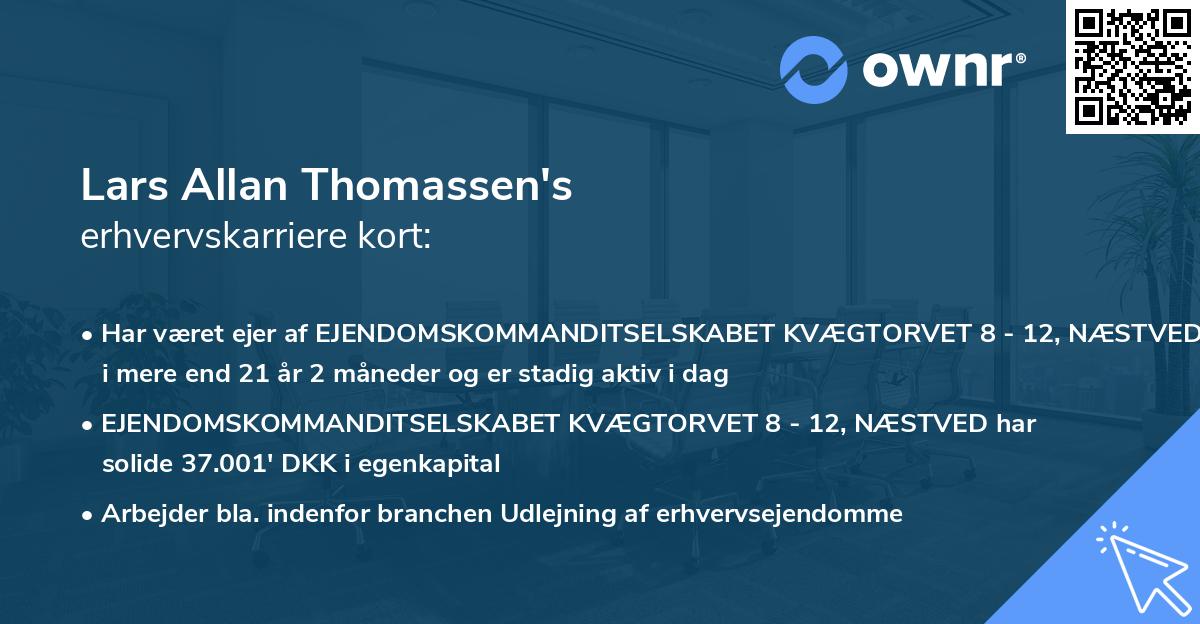 ownr®

Lars Allan Thomassen's
erhvervskarriere kort:

• Har været ejer af EJENDOMSKOMMANDITSELSKABET KVÆGTORVET 8 - 12, NÆSTVED i mere end 21 år 2 måneder og er stadig aktiv i dag

• EJENDOMSKOMMANDITSELSKABET KVÆGTORVET 8 - 12, NÆSTVED har solide 37.001' DKK i egenkapital

• Arbejder bla. indenfor branchen Udlejning af erhvervsejendomme